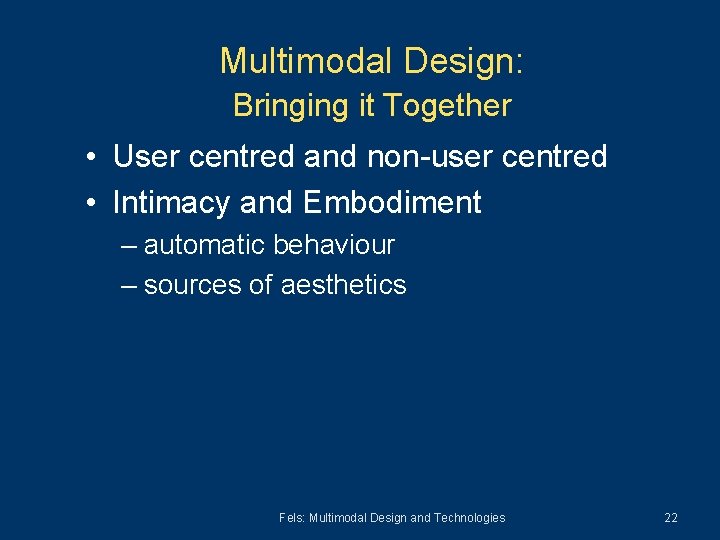 Multimodal Design:
Bringing it Together

• User centred and non-user centred
• Intimacy and Embodiment
– automatic behaviour
– sources of aesthetics

Fels: Multimodal Design and Technologies

22